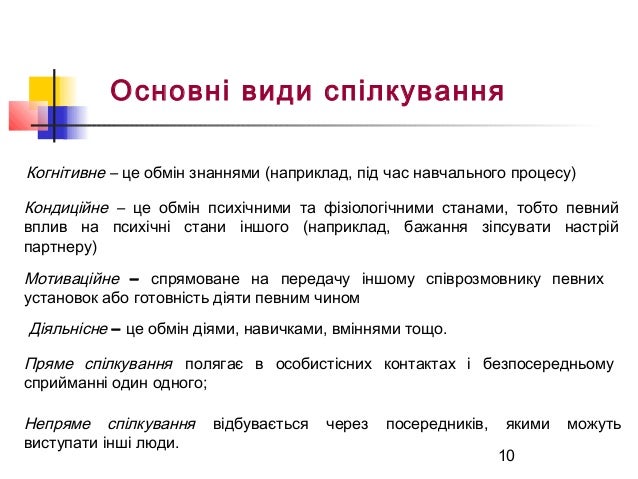 Основні види спілкування

Когнітивне – це обмін знаннями (наприклад, під час навчального процесу)

Кондиційне – це обмін психічними та фізіологічними станами, тобто певний вплив на психічні стани іншого (наприклад, бажання зіпсувати настрій партнеру)

Мотиваційне – спрямоване на передачу іншому співрозмовнику певних установок або готовність діяти певним чином

Діяльнісне – це обмін діями, навичками, вміннями тощо.

Пряме спілкування полягає в особистісних контактах і безпосередньому сприйманні один одного;

Непряме спілкування відбувається через посередників, якими можуть виступати інші люди.

10